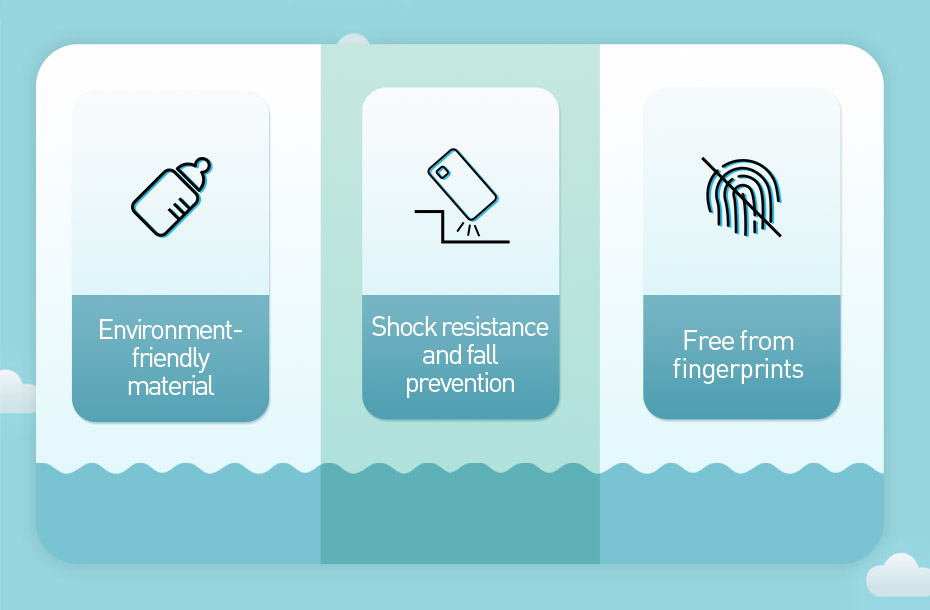 Environment-friendly material

Shock resistance and fall prevention

Free from fingerprints